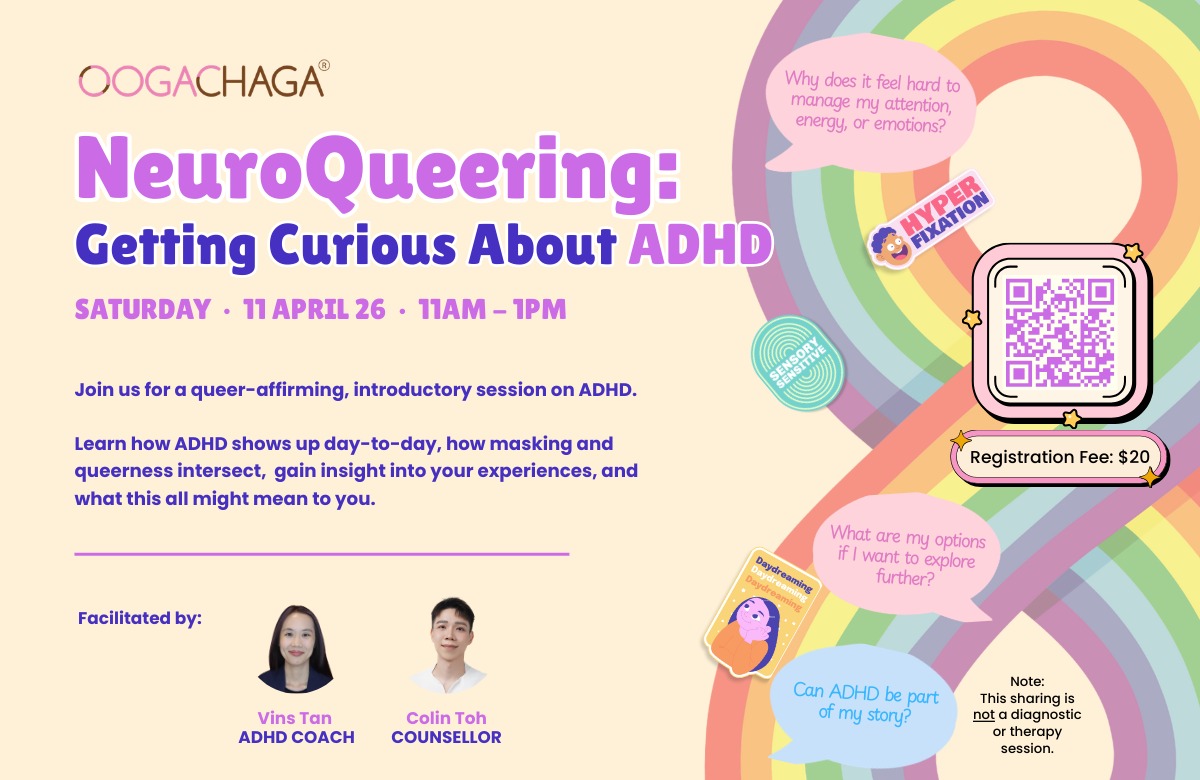 OOGACHAGA®

NeuroQueering: Getting Curious About ADHD

SATURDAY · 11 APRIL 26 · 11AM – 1PM

Join us for a queer-affirming, introductory session on ADHD.

Learn how ADHD shows up day-to-day, how masking and queerness intersect, gain insight into your experiences, and what this all might mean to you.

Facilitated by:

Vins Tan
ADHD COACH

Colin Toh
COUNSELLOR

Why does it feel hard to manage my attention, energy, or emotions?

HYPER FIXATION

SENSORY SENSITIVE

Registration Fee: $20

What are my options if I want to explore further?

Daydreaming Daydreaming Daydreaming

Can ADHD be part of my story?

Note:
This sharing is not a diagnostic or therapy session.